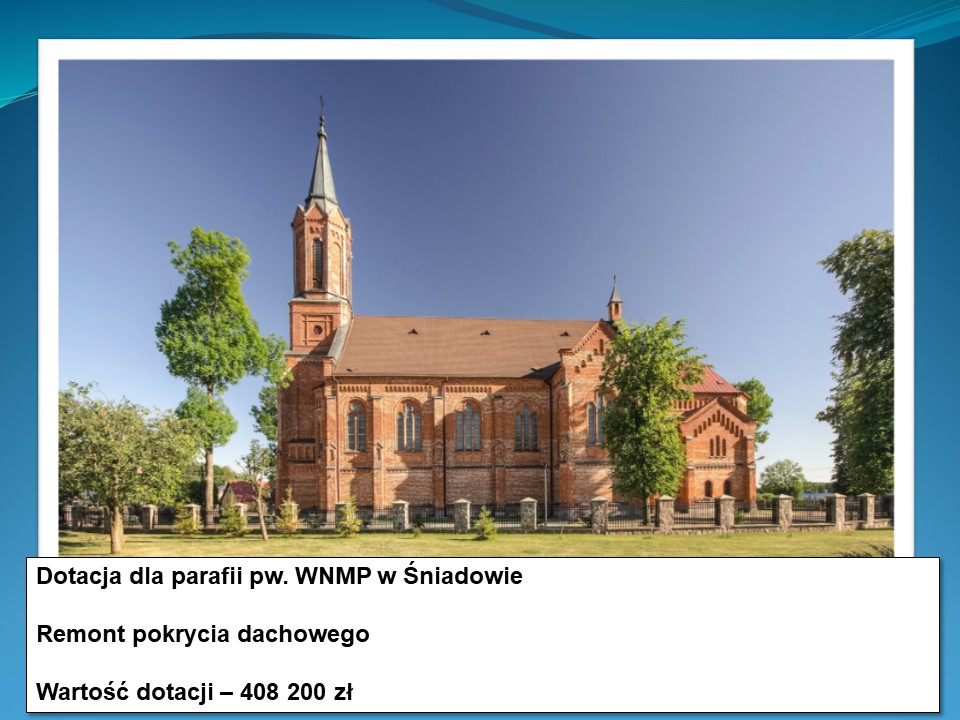 Dotacja dla parafii pw. WNMP w Śniadowie

Remont pokrycia dachowego

Wartość dotacji – 408 200 zł